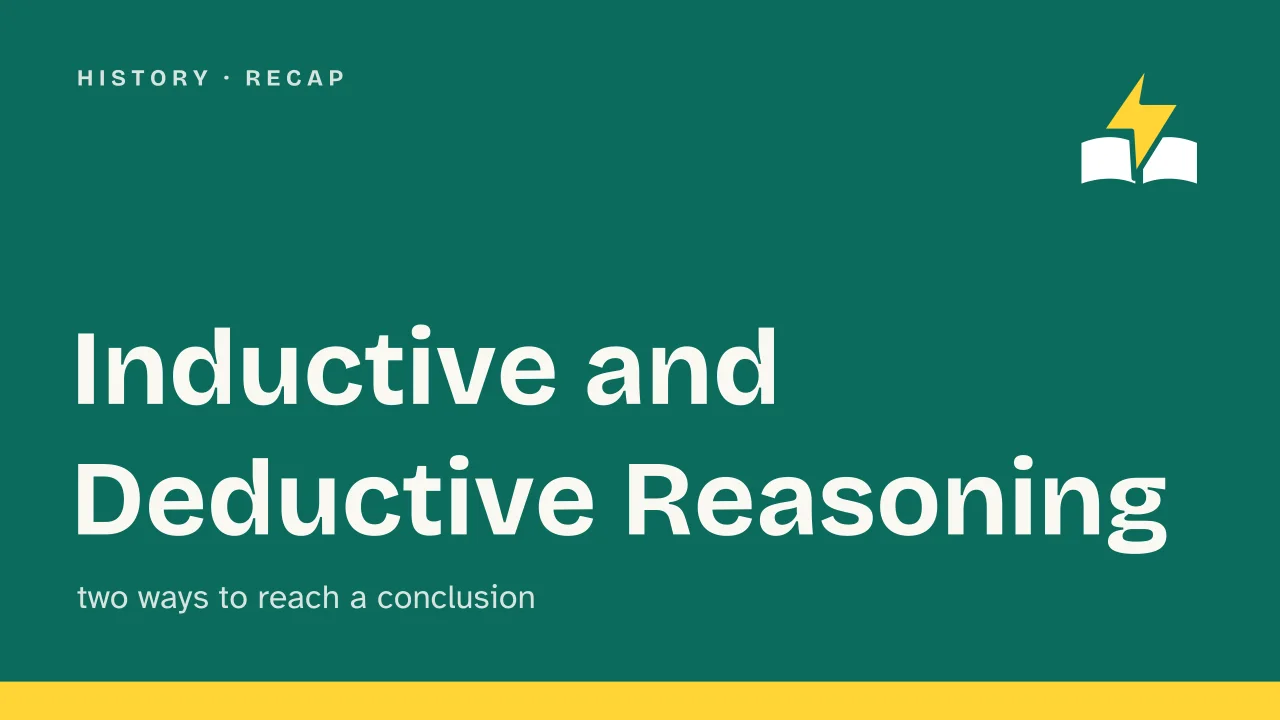 HISTORY · RECAP

Inductive and Deductive Reasoning

two ways to reach a conclusion